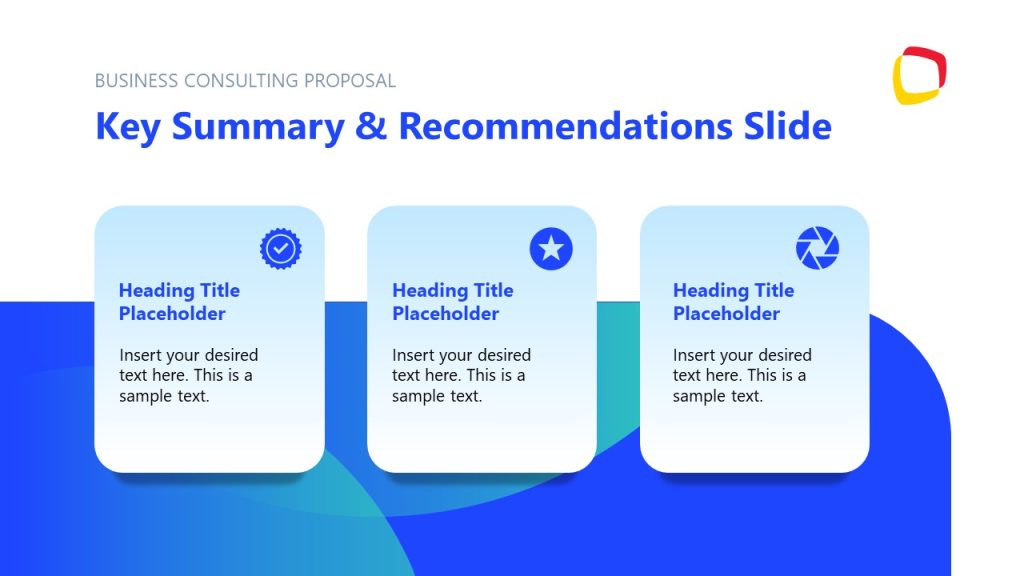 BUSINESS CONSULTING PROPOSAL

Key Summary & Recommendations Slide

Heading Title Placeholder

Insert your desired text here. This is a sample text.

Heading Title Placeholder

Insert your desired text here. This is a sample text.

Heading Title Placeholder

Insert your desired text here. This is a sample text.